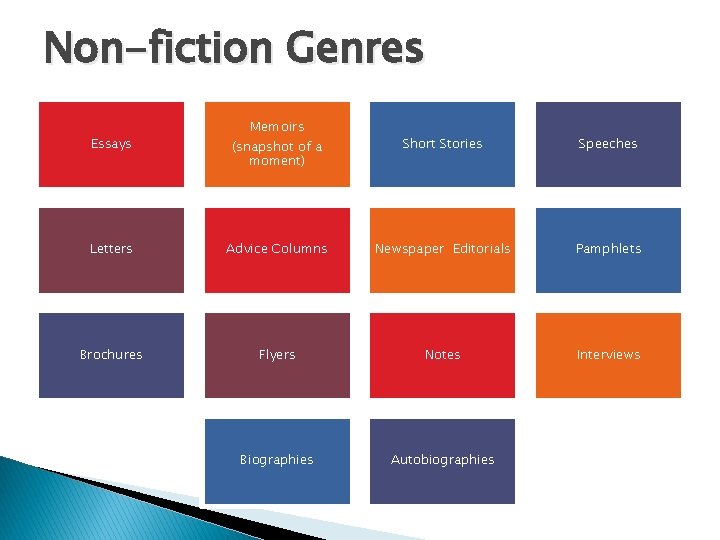 Non-fiction Genres

Essays

Memoirs (snapshot of a moment)

Short Stories

Speeches

Letters

Advice Columns

Newspaper Editorials

Pamphlets

Brochures

Flyers

Notes

Interviews

Biographies

Autobiographies